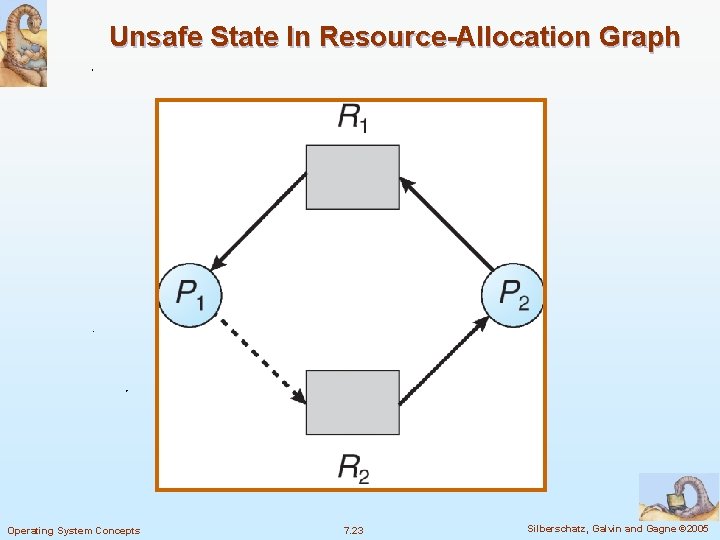 Unsafe State In Resource-Allocation Graph

$R_1$

$P_1$

$P_2$

$R_2$

Operating System Concepts

7.23

Silberschatz, Galvin and Gagne ©2005